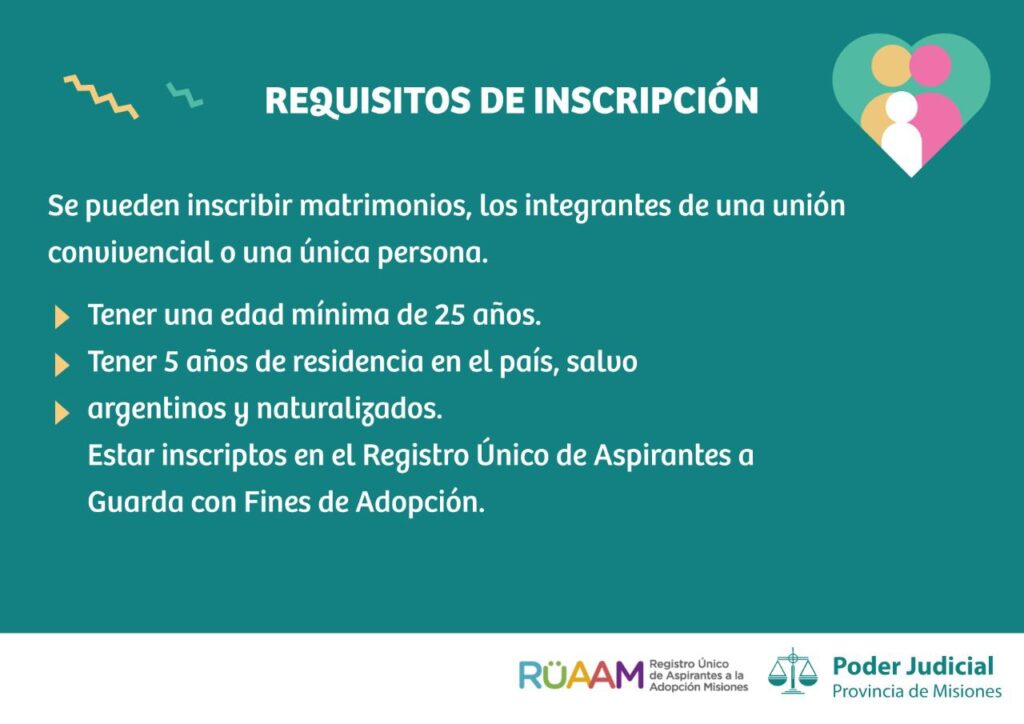 REQUISITOS DE INSCRIPCIÓN

Se pueden inscribir matrimonios, los integrantes de una unión convivencial o una única persona.

Tener una edad mínima de 25 años.
Tener 5 años de residencia en el país, salvo
argentinos y naturalizados.
Estar inscriptos en el Registro Único de Aspirantes a Guarda con Fines de Adopción.

RÜAAM Registro Único de Aspirantes a la Adopción Misiones

Poder Judicial
Provincia de Misiones